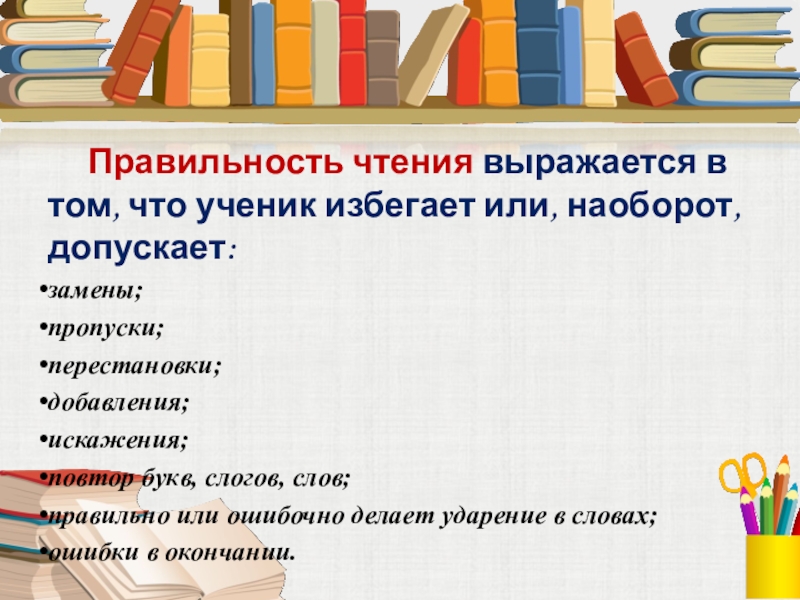 Правильность чтения выражается в том, что ученик избегает или, наоборот, допускает:

•замены;
•пропуски;
•перестановки;
•добавления;
•искажения;
•повтор букв, слогов, слов;
•правильно или ошибочно делает ударение в словах;
•ошибки в окончании.